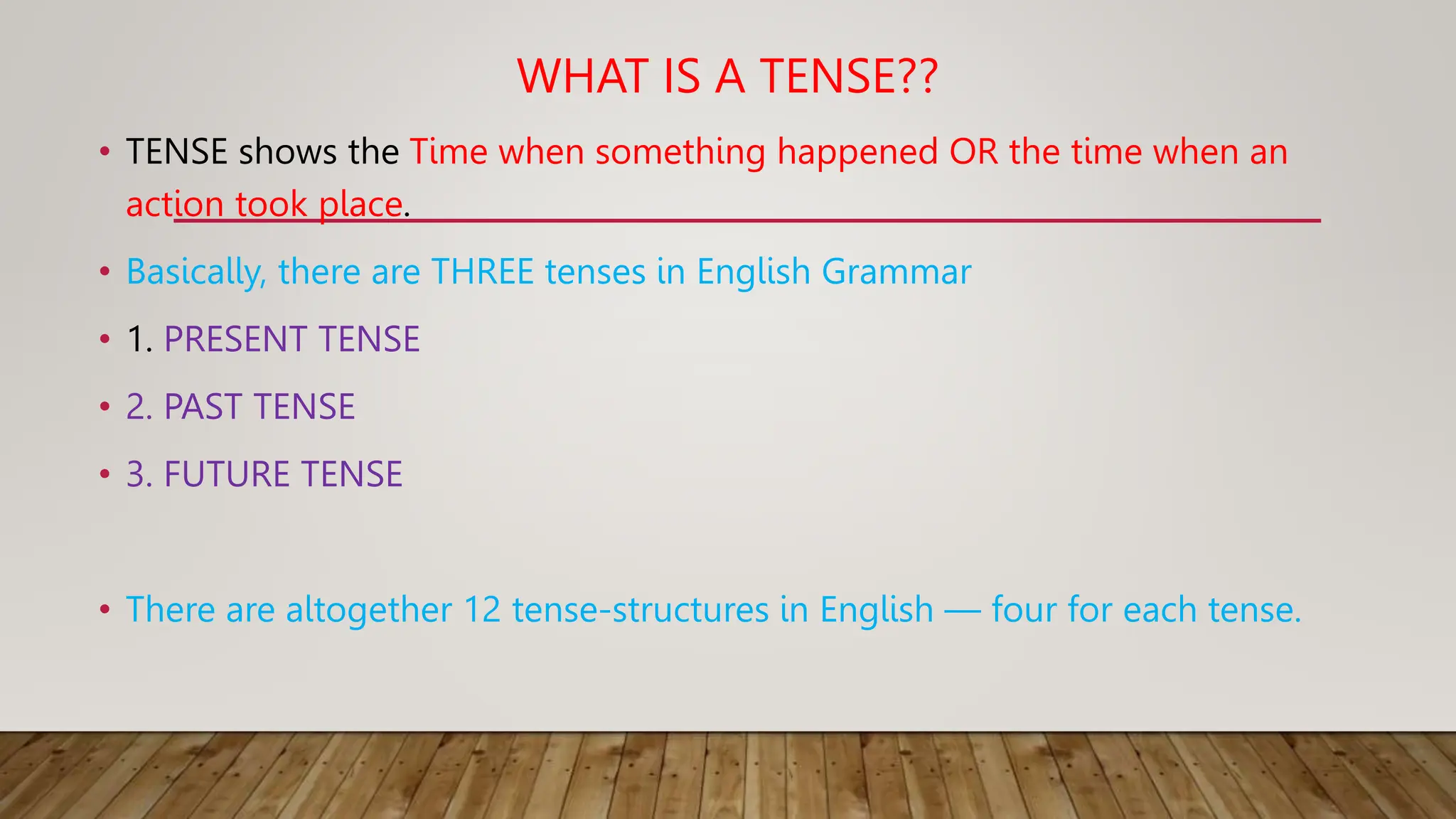 WHAT IS A TENSE??

• TENSE shows the Time when something happened OR the time when an action took place.

• Basically, there are THREE tenses in English Grammar

• 1. PRESENT TENSE

• 2. PAST TENSE

• 3. FUTURE TENSE

• There are altogether 12 tense-structures in English — four for each tense.